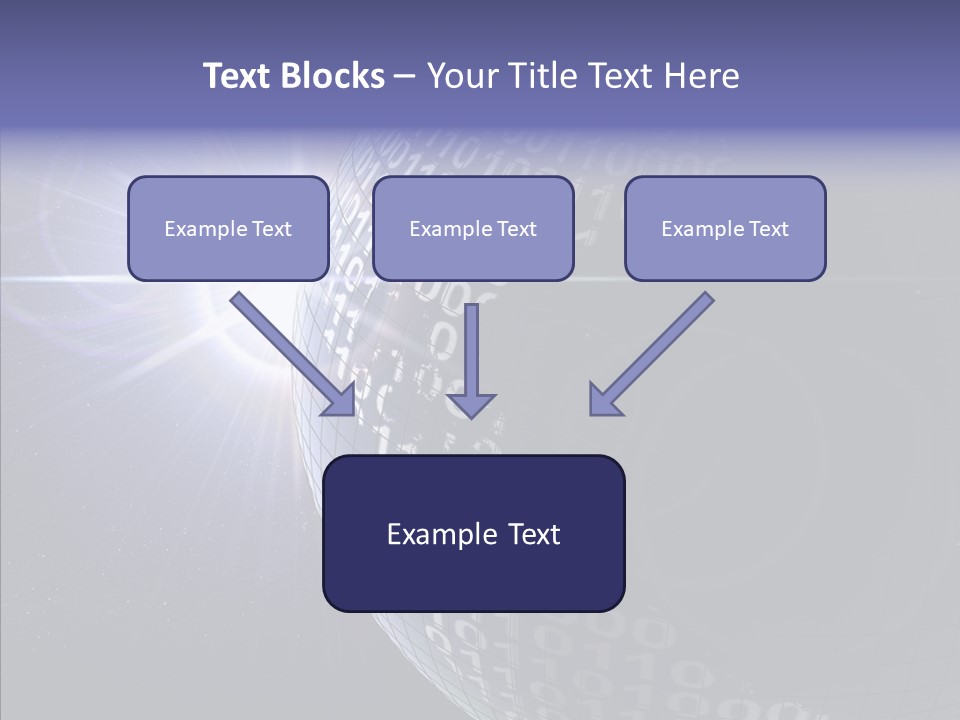 Text Blocks – Your Title Text Here

Example Text

Example Text

Example Text

Example Text